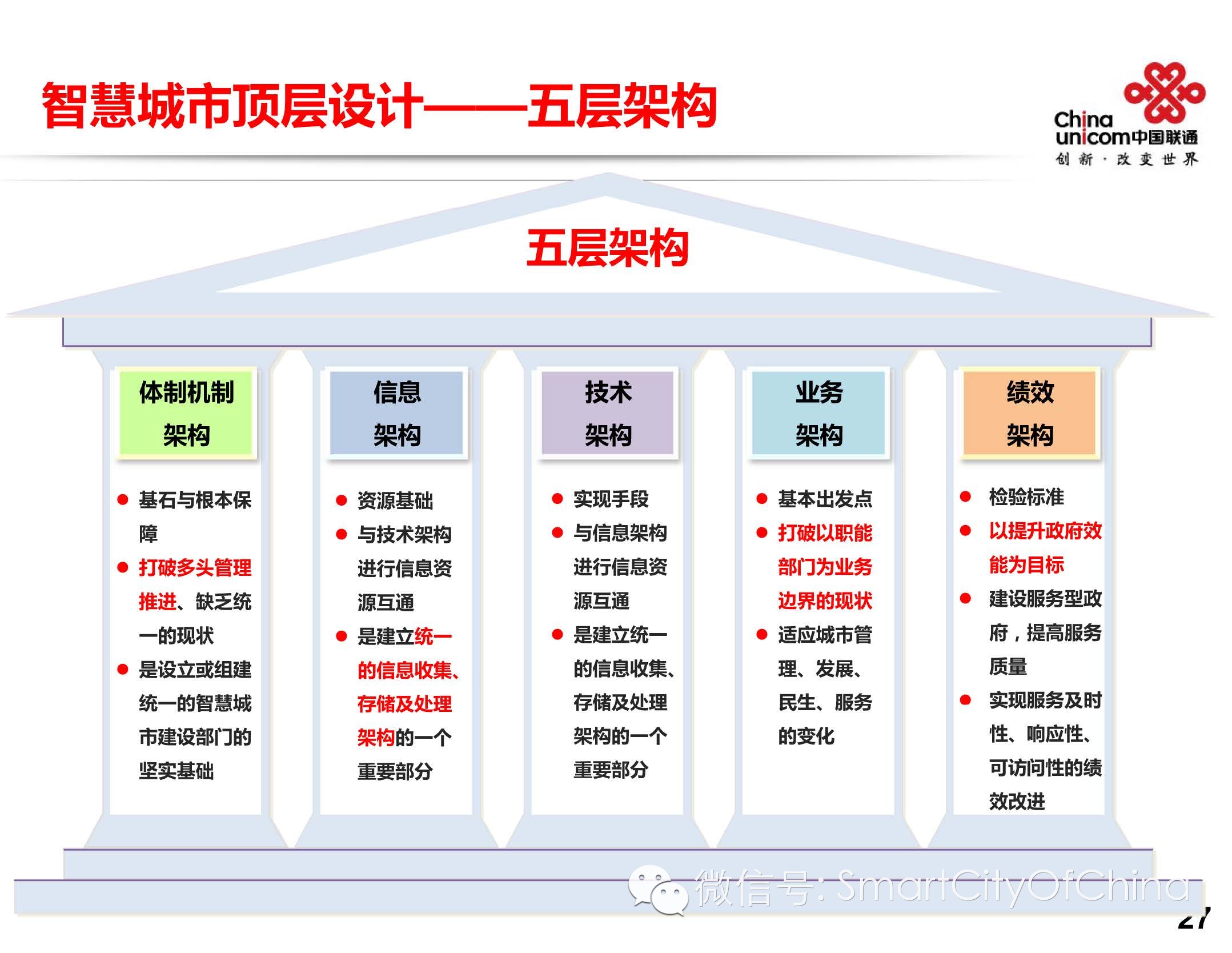 智慧城市顶层设计——五层架构

China unicom中国联通
创新·改变世界

五层架构

体制机制架构
- 基石与根本保障
- 打破多头管理推进、缺乏统一的现状
- 是设立或组建统一的智慧城市建设部门的坚实基础

信息架构
- 资源基础
- 与技术架构进行信息资源互通
- 是建立统一的信息收集、存储及处理架构的一个重要部分

技术架构
- 实现手段
- 与信息架构进行信息资源互通
- 是建立统一的信息收集、存储及处理架构的一个重要部分

业务架构
- 基本出发点
- 打破以职能部门为业务边界的现状
- 适应城市管理、发展、民生、服务的变化

绩效架构
- 检验标准
- 以提升政府效能为目标
- 建设服务型政府，提高服务质量
- 实现服务及时性、响应性、可访问性的绩效改进

微信号: SmartCityOfChina

27